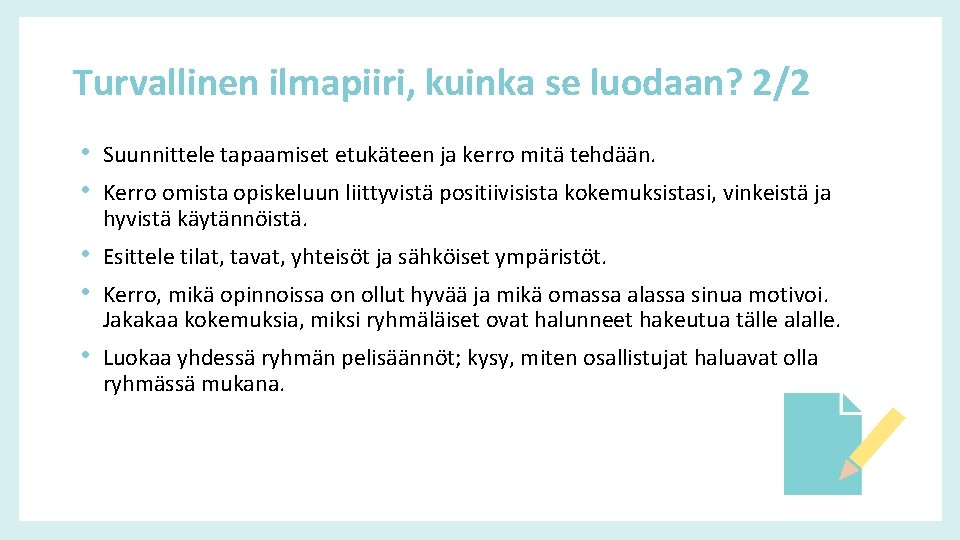 Turvallinen ilmapiiri, kuinka se luodaan? 2/2

• Suunnittele tapaamiset etukäteen ja kerro mitä tehdään.
• Kerro omista opiskeluun liittyvistä positiivisista kokemuksistasi, vinkeistä ja hyvistä käytännöistä.
• Esittele tilat, tavat, yhteisöt ja sähköiset ympäristöt.
• Kerro, mikä opinnoissa on ollut hyvää ja mikä omassa alassa sinua motivoi. Jakakaa kokemuksia, miksi ryhmäläiset ovat halunneet hakeutua tälle alalle.
• Luokaa yhdessä ryhmän pelisäännöt; kysy, miten osallistujat haluavat olla ryhmässä mukana.